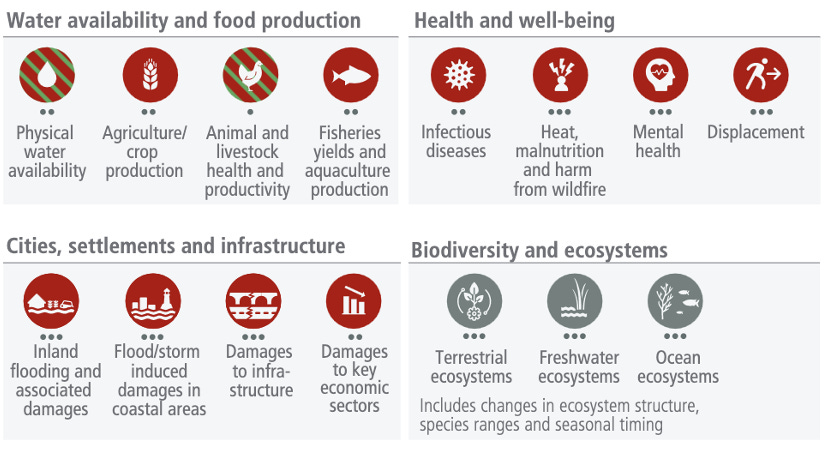 Water availability and food production

Physical water availability

Agriculture/ crop production

Animal and livestock health and productivity

Fisheries yields and aquaculture production

Health and well-being

Infectious diseases

Heat, malnutrition and harm from wildfire

Mental health

Displacement

Cities, settlements and infrastructure

Inland flooding and associated damages

Flood/storm induced damages in coastal areas

Damages to infrastructure

Damages to key economic sectors

Biodiversity and ecosystems

Terrestrial ecosystems

Freshwater ecosystems

Ocean ecosystems

Includes changes in ecosystem structure, species ranges and seasonal timing